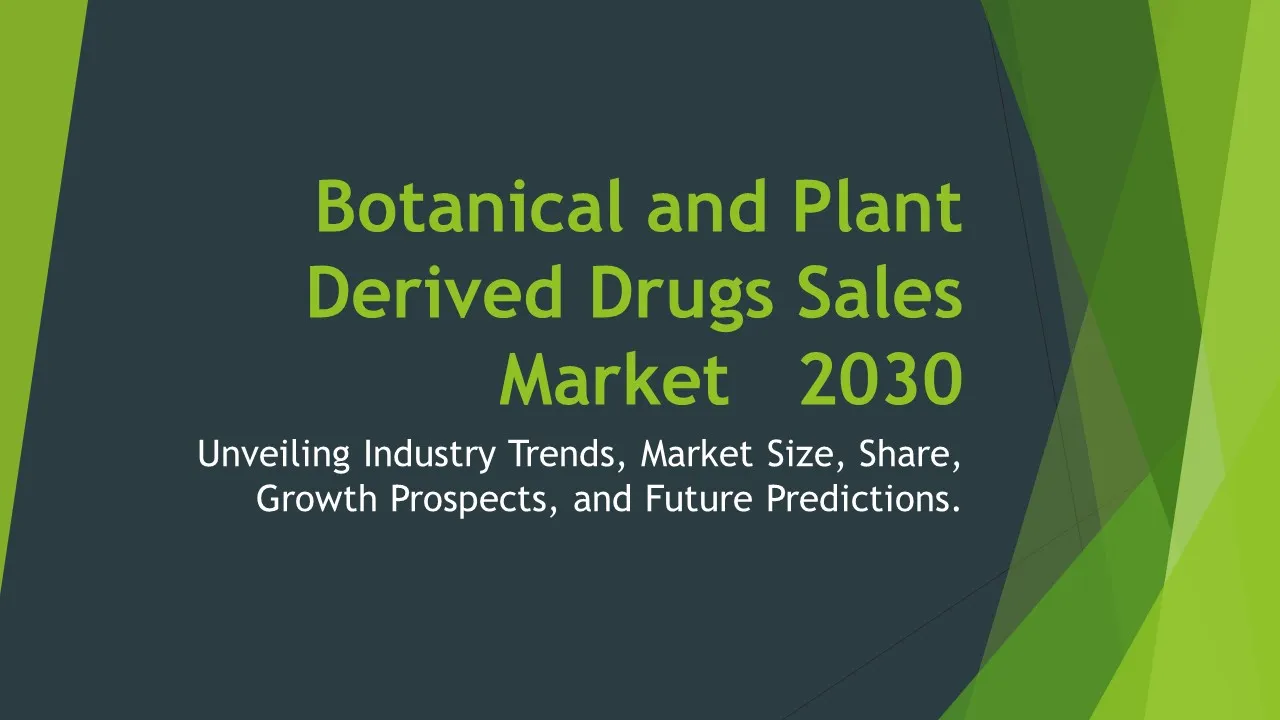 Botanical and Plant Derived Drugs Sales Market 2030

Unveiling Industry Trends, Market Size, Share, Growth Prospects, and Future Predictions.